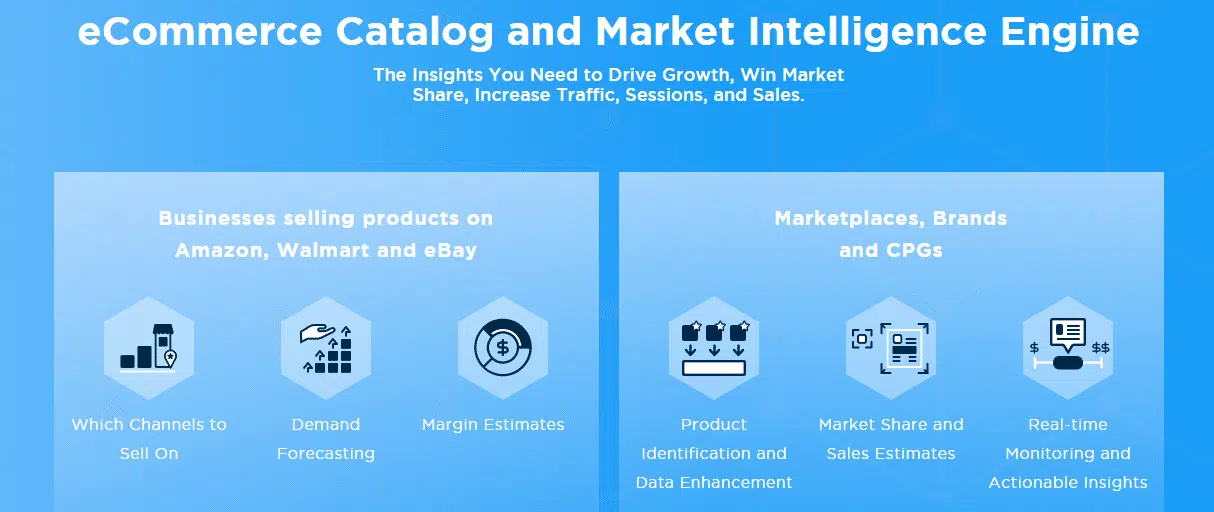 eCommerce Catalog and Market Intelligence Engine

The Insights You Need to Drive Growth, Win Market Share, Increase Traffic, Sessions, and Sales.

Businesses selling products on Amazon, Walmart and eBay

Which Channels to Sell On

Demand Forecasting

$

Margin Estimates

Marketplaces, Brands and CPGs

Product Identification and Data Enhancement

Market Share and Sales Estimates

$ $$

Real-time Monitoring and Actionable Insights